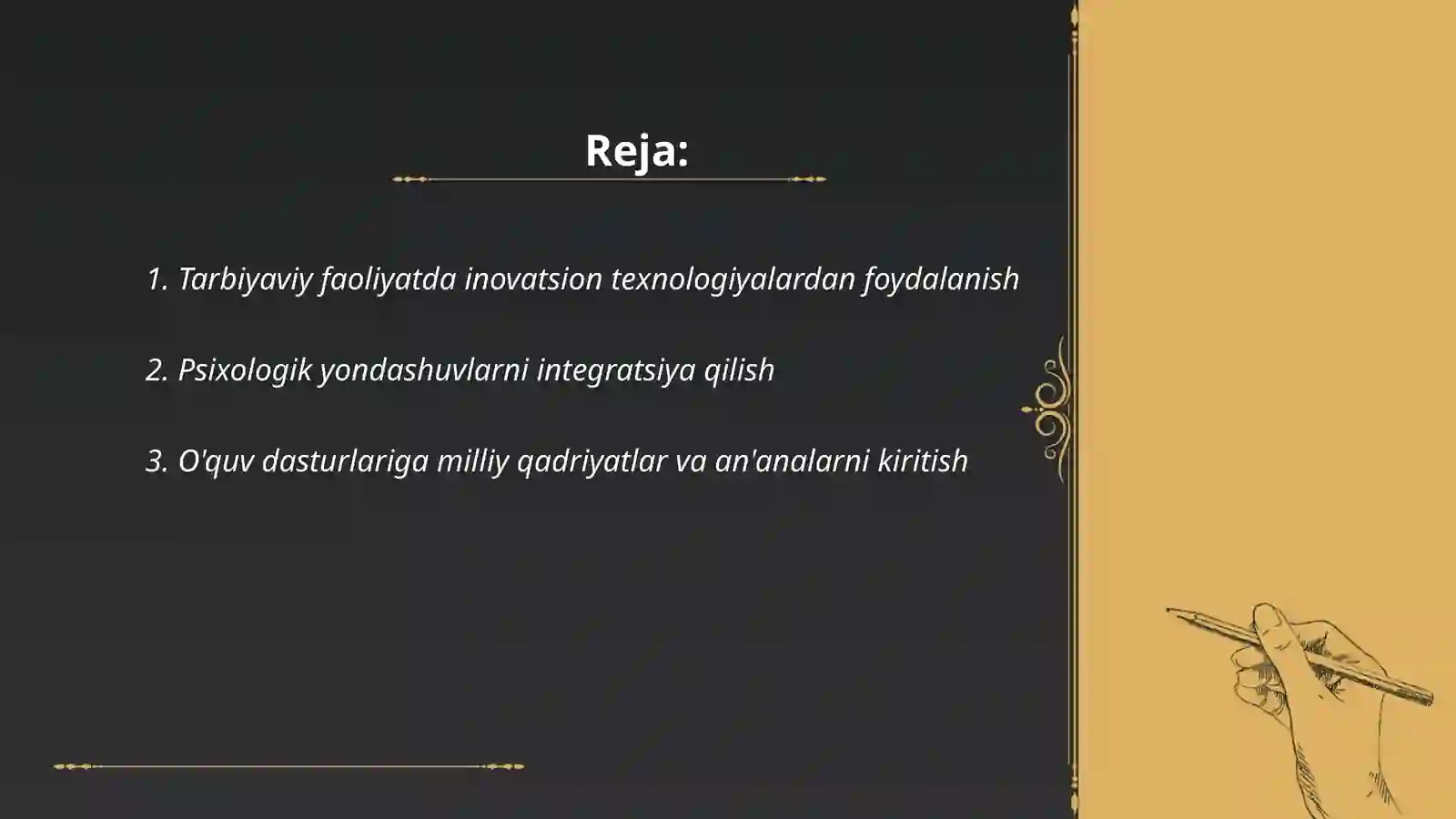 Reja:

1. Tarbiyaviy faoliyatda inovatsion texnologiyalardan foydalanish

2. Psixologik yondashuvlarni integratsiya qilish

3. O'quv dasturlariga milliy qadriyatlar va an'analarni kiritish